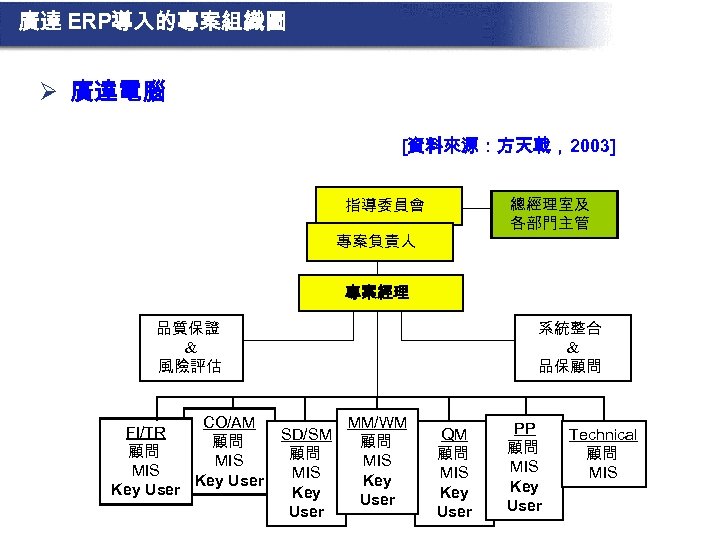 廣達 ERP導入的專案組織圖

➢ 廣達電腦

[資料來源：方天戟，2003]

指導委員會

總經理室及各部門主管

專案負責人

專案經理

品質保證
&
風險評估

系統整合
&
品保顧問

FI/TR
顧問
MIS
Key User

CO/AM
顧問
MIS
Key User

SD/SM
顧問
MIS
Key User

MM/WM
顧問
MIS
Key User

QM
顧問
MIS
Key User

PP
顧問
MIS
Key User

Technical
顧問
MIS